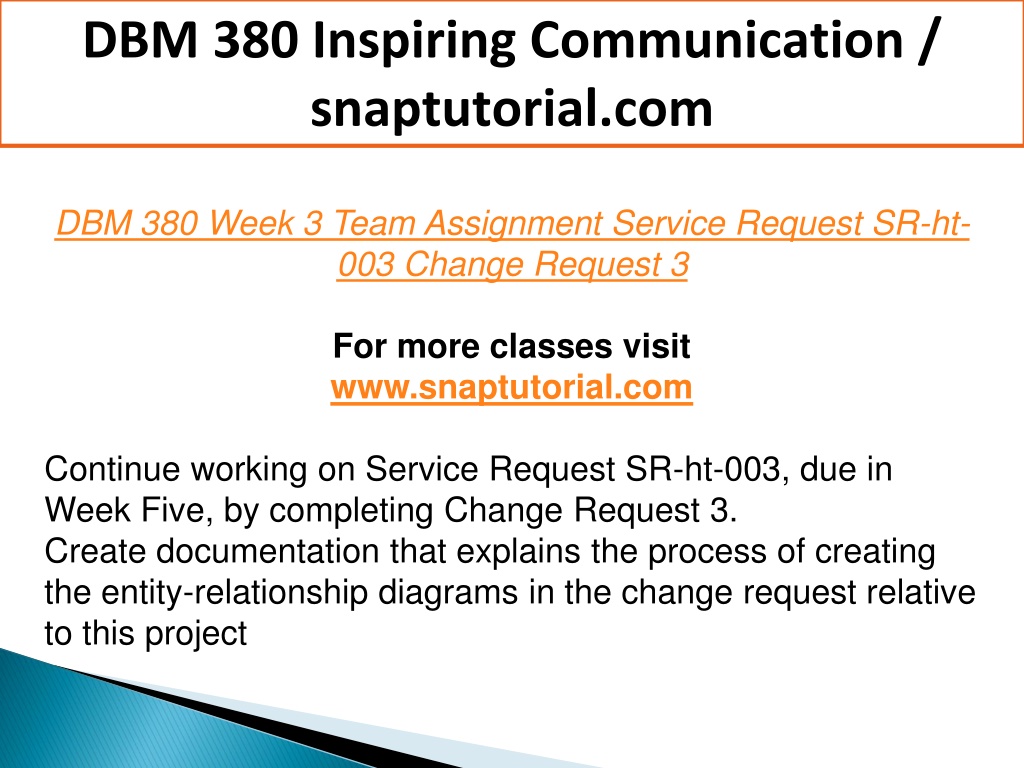 DBM 380 Inspiring Communication / snaptutorial.com

DBM 380 Week 3 Team Assignment Service Request SR-ht-003 Change Request 3

For more classes visit
www.snaptutorial.com

Continue working on Service Request SR-ht-003, due in Week Five, by completing Change Request 3.
Create documentation that explains the process of creating the entity-relationship diagrams in the change request relative to this project